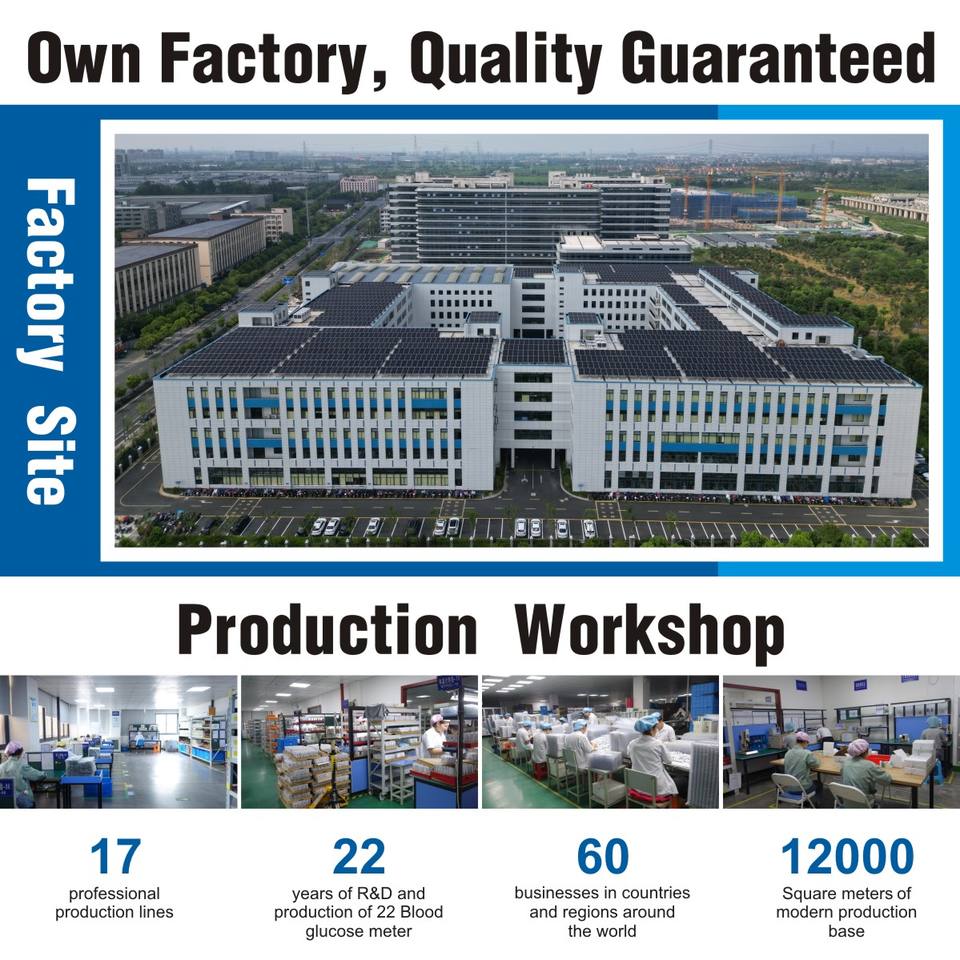 Own Factory, Quality Guaranteed

Factory Site

Production Workshop

17
professional production lines

22
years of R&D and production of 22 Blood glucose meter

60
businesses in countries and regions around the world

12000
Square meters of modern production base